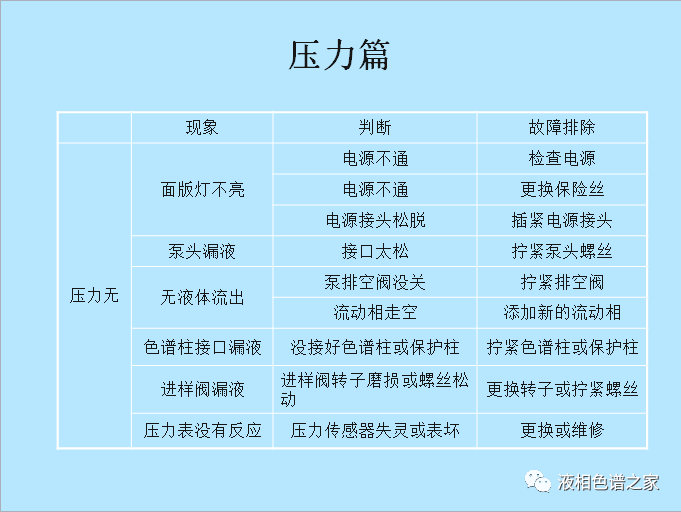 压力篇

|  | 现象 | 判断 | 故障排除 |
|---|---|---|---|
| 压力无 | 面版灯不亮 | 电源不通 | 检查电源 |
|  |  | 电源不通 | 更换保险丝 |
|  |  | 电源接头松脱 | 插紧电源接头 |
|  | 泵头漏液 | 接口太松 | 拧紧泵头螺丝 |
|  | 无液体流出 | 泵排空阀没关 | 拧紧排空阀 |
|  |  | 流动相走空 | 添加新的流动相 |
|  | 色谱柱接口漏液 | 没接好色谱柱或保护柱 | 拧紧色谱柱或保护柱 |
|  | 进样阀漏液 | 进样阀转子磨损或螺丝松动 | 更换转子或拧紧螺丝 |
|  | 压力表没有反应 | 压力传感器失灵或表坏 | 更换或维修 |

液相色谱之家